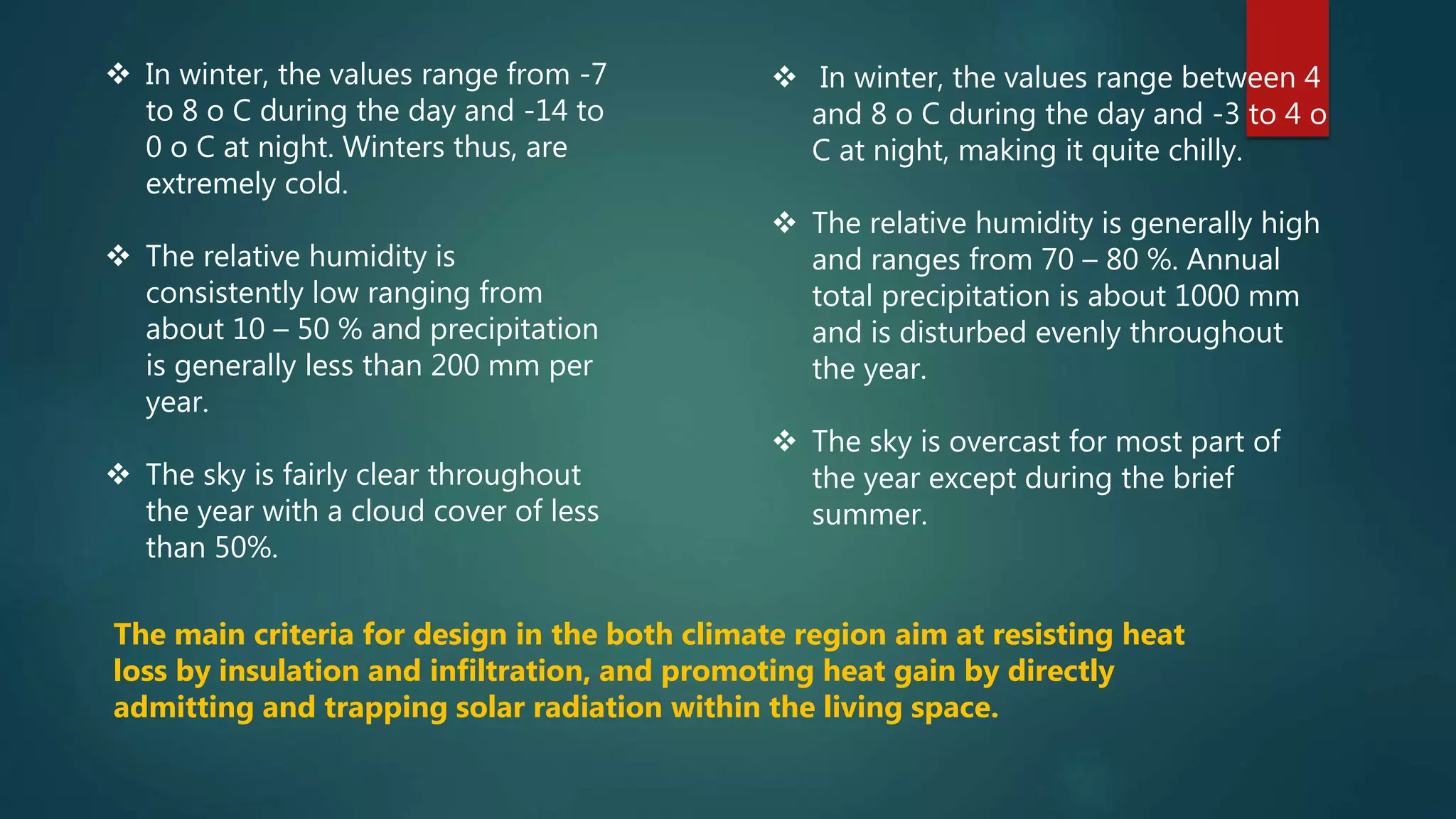 ❖ In winter, the values range from -7 to 8 o C during the day and -14 to 0 o C at night. Winters thus, are extremely cold.

❖ The relative humidity is consistently low ranging from about 10 – 50 % and precipitation is generally less than 200 mm per year.

❖ The sky is fairly clear throughout the year with a cloud cover of less than 50%.

❖ In winter, the values range between 4 and 8 o C during the day and -3 to 4 o C at night, making it quite chilly.

❖ The relative humidity is generally high and ranges from 70 – 80 %. Annual total precipitation is about 1000 mm and is disturbed evenly throughout the year.

❖ The sky is overcast for most part of the year except during the brief summer.

The main criteria for design in the both climate region aim at resisting heat loss by insulation and infiltration, and promoting heat gain by directly admitting and trapping solar radiation within the living space.